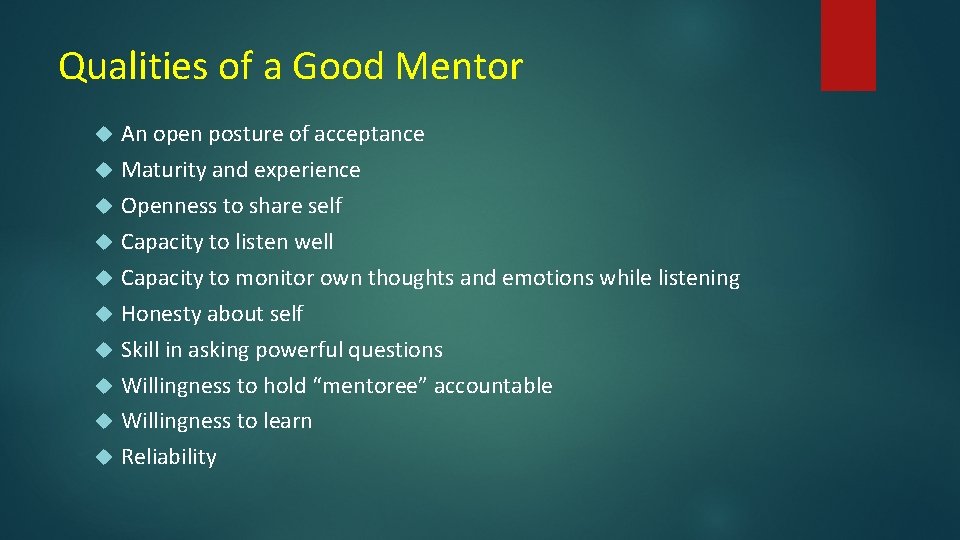 Qualities of a Good Mentor

- An open posture of acceptance
- Maturity and experience
- Openness to share self
- Capacity to listen well
- Capacity to monitor own thoughts and emotions while listening
- Honesty about self
- Skill in asking powerful questions
- Willingness to hold “mentoree” accountable
- Willingness to learn
- Reliability